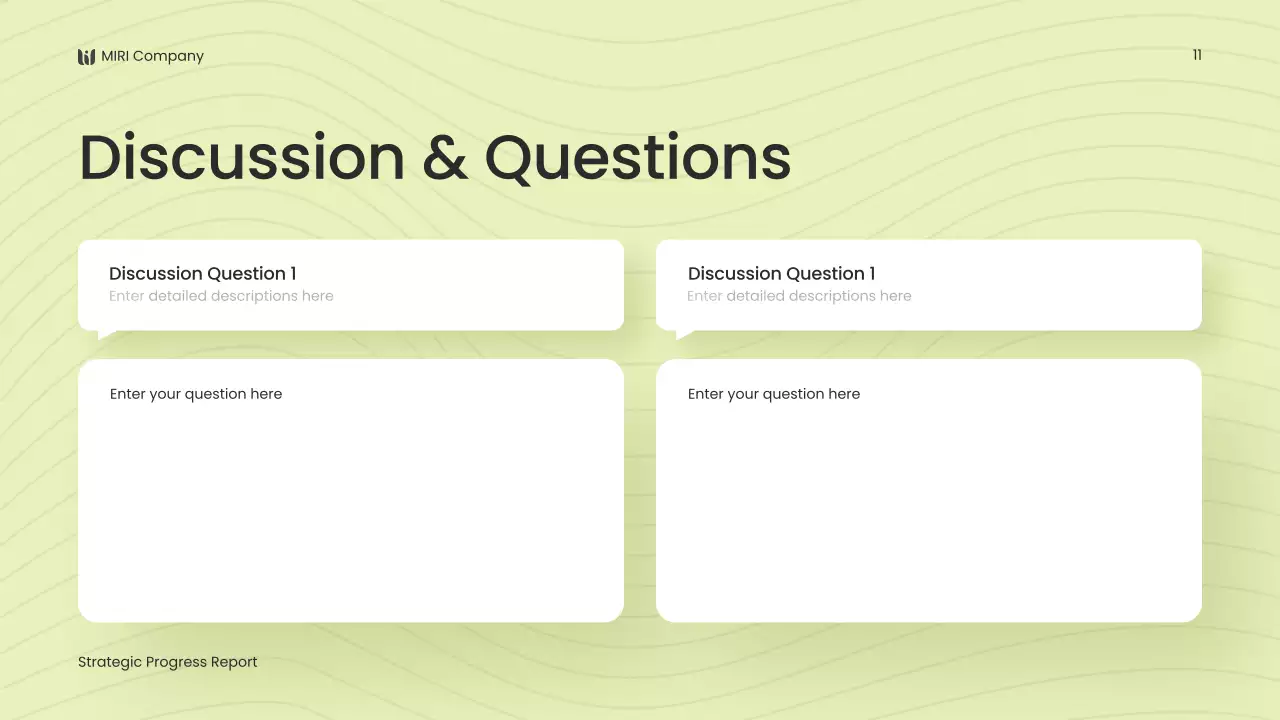 MIRI Company

11

Discussion & Questions

Discussion Question 1
Enter detailed descriptions here

Enter your question here

Discussion Question 1
Enter detailed descriptions here

Enter your question here

Strategic Progress Report